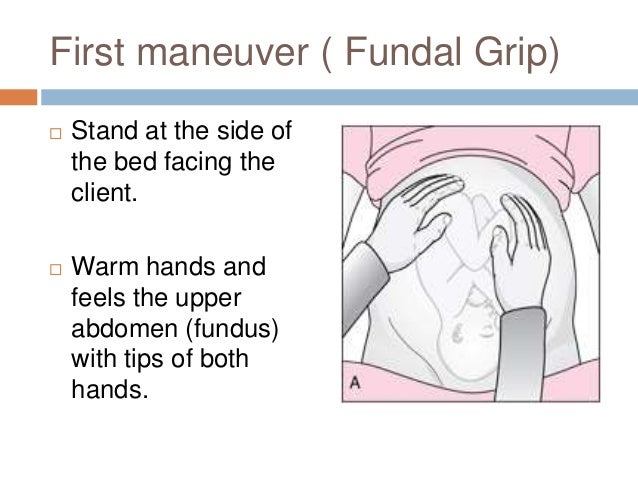 First maneuver ( Fundal Grip)

□ Stand at the side of the bed facing the client.

□ Warm hands and feels the upper abdomen (fundus) with tips of both hands.

A